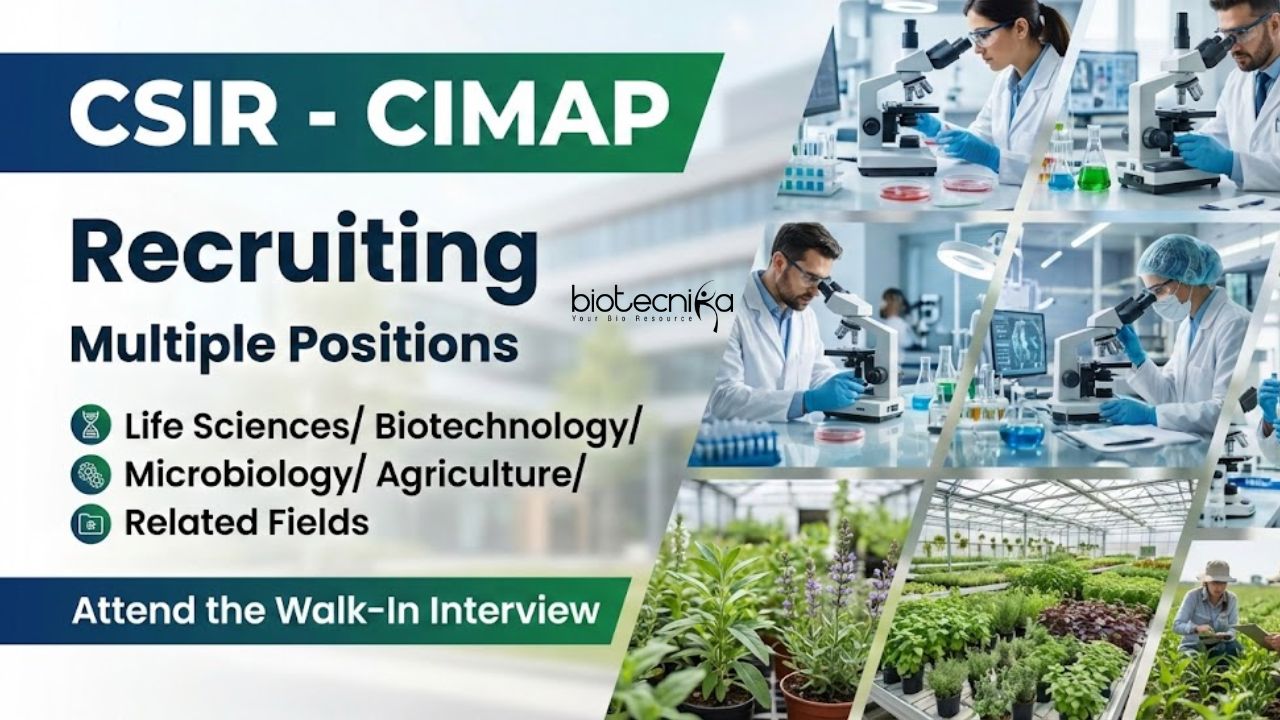 CSIR - CIMAP

Recruiting

Multiple Positions

biotecnika
Your Bio Resource

Life Sciences/ Biotechnology/
Microbiology/ Agriculture/
Related Fields

Attend the Walk-In Interview